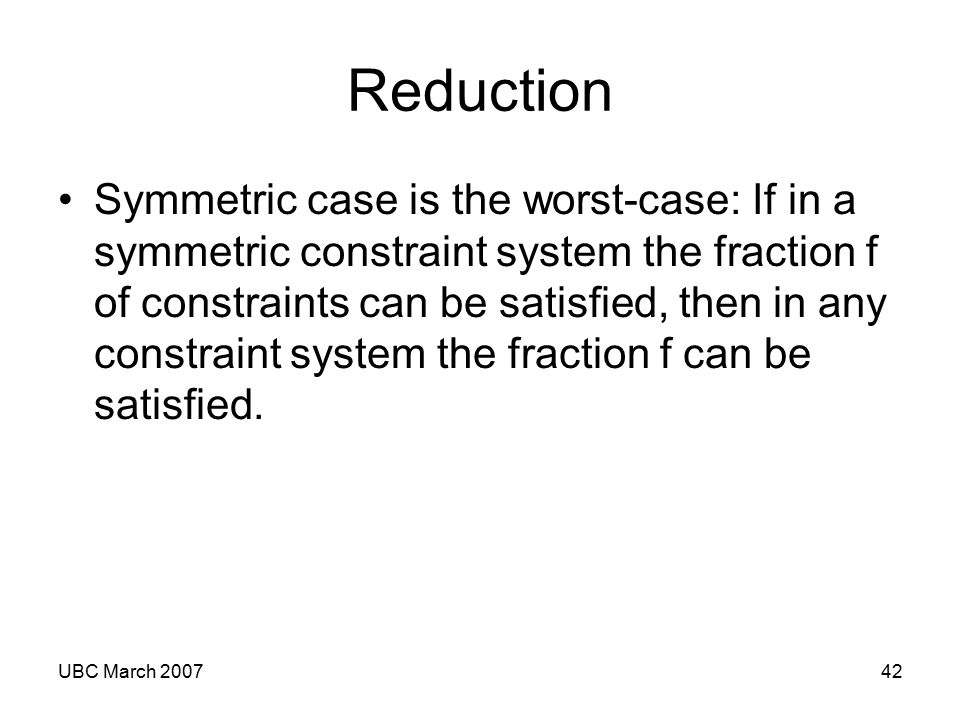 Reduction

• Symmetric case is the worst-case: If in a symmetric constraint system the fraction f of constraints can be satisfied, then in any constraint system the fraction f can be satisfied.

UBC March 2007

42